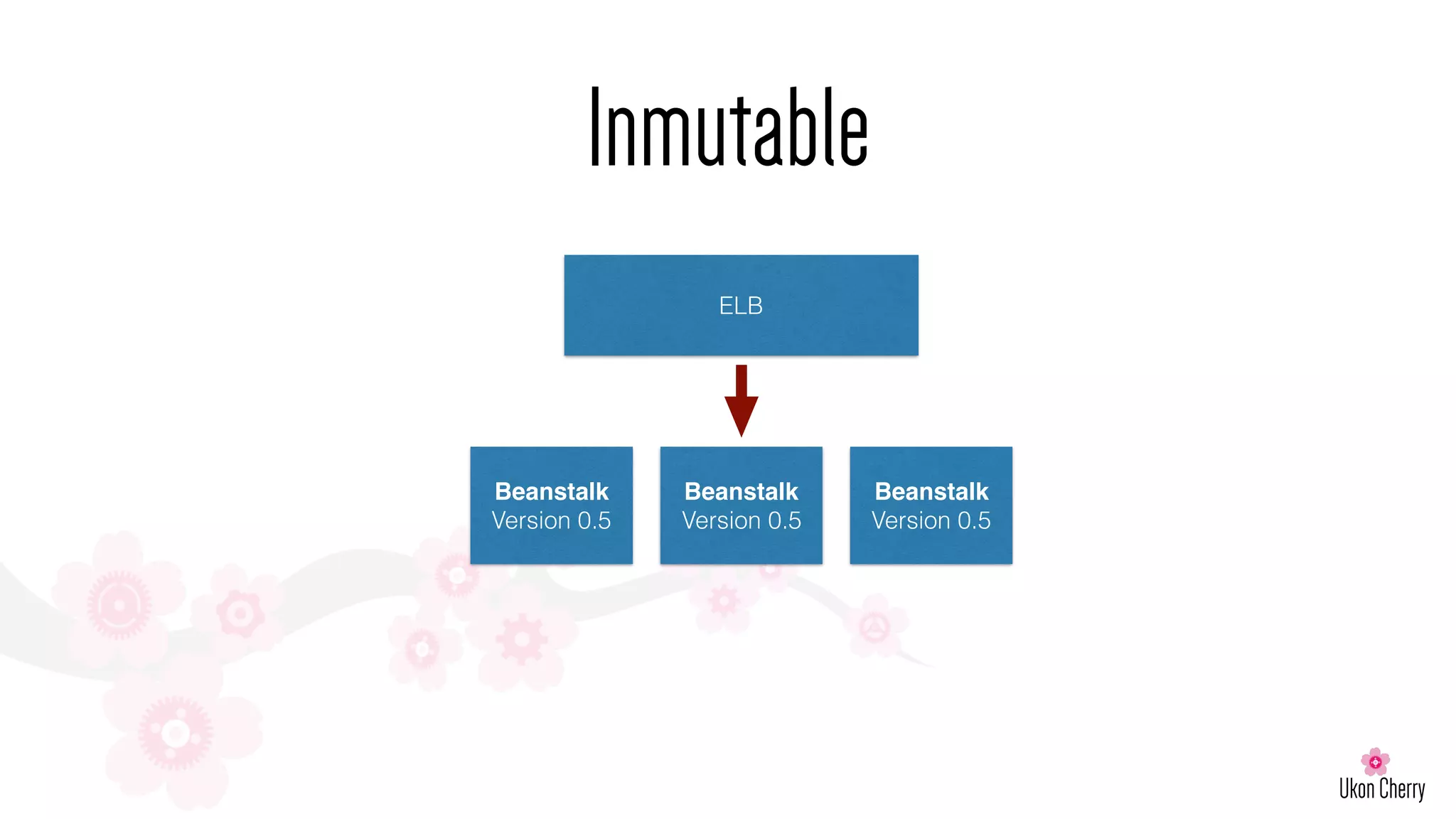 Inmutable

ELB

Beanstalk
Version 0.5

Beanstalk
Version 0.5

Beanstalk
Version 0.5

Ukon Cherry